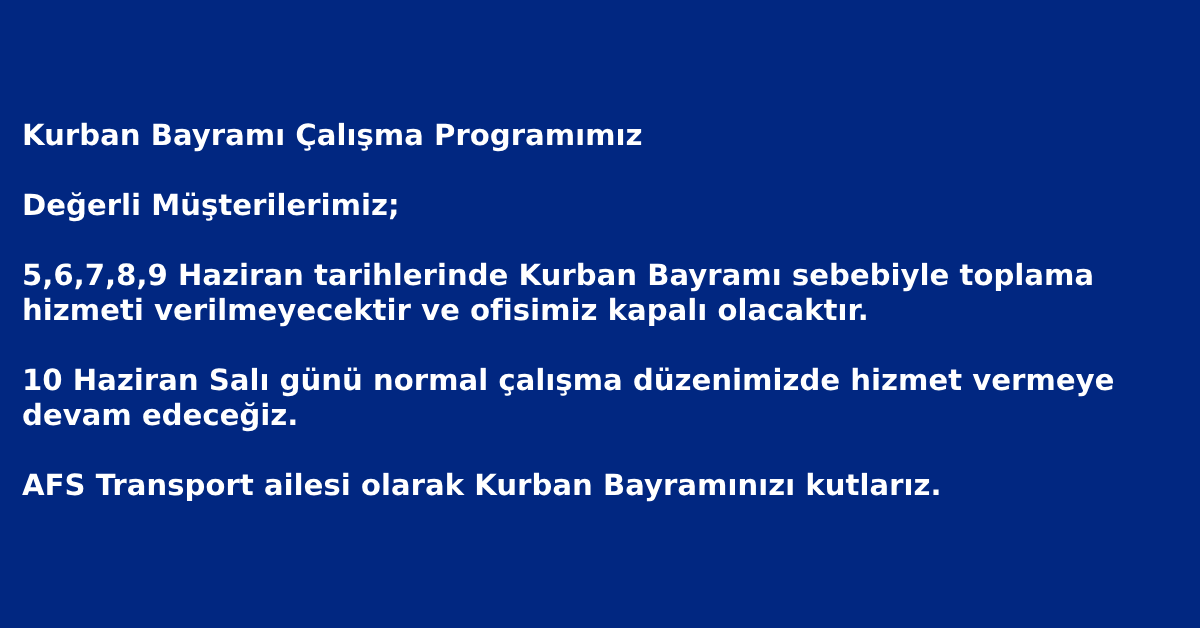 Kurban Bayramı Çalışma Programımız

Değerli Müşterilerimiz;

5,6,7,8,9 Haziran tarihlerinde Kurban Bayramı sebebiyle toplama hizmeti verilmeyecektir ve ofisimiz kapalı olacaktır.

10 Haziran Salı günü normal çalışma düzenimizde hizmet vermeye devam edeceğiz.

AFS Transport ailesi olarak Kurban Bayramınızı kutlarız.